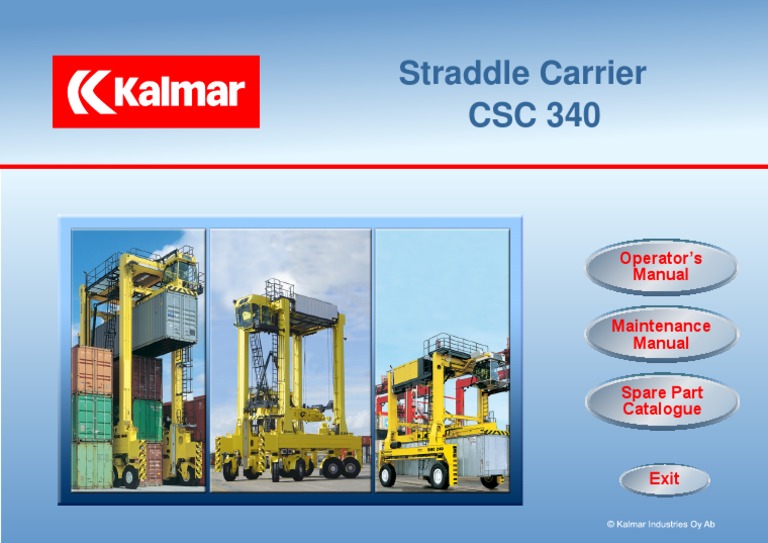 Kalmar

Straddle Carrier
CSC 340

Operator's Manual

Maintenance Manual

Spare Part Catalogue

Exit

© Kalmar Industries Oy Ab